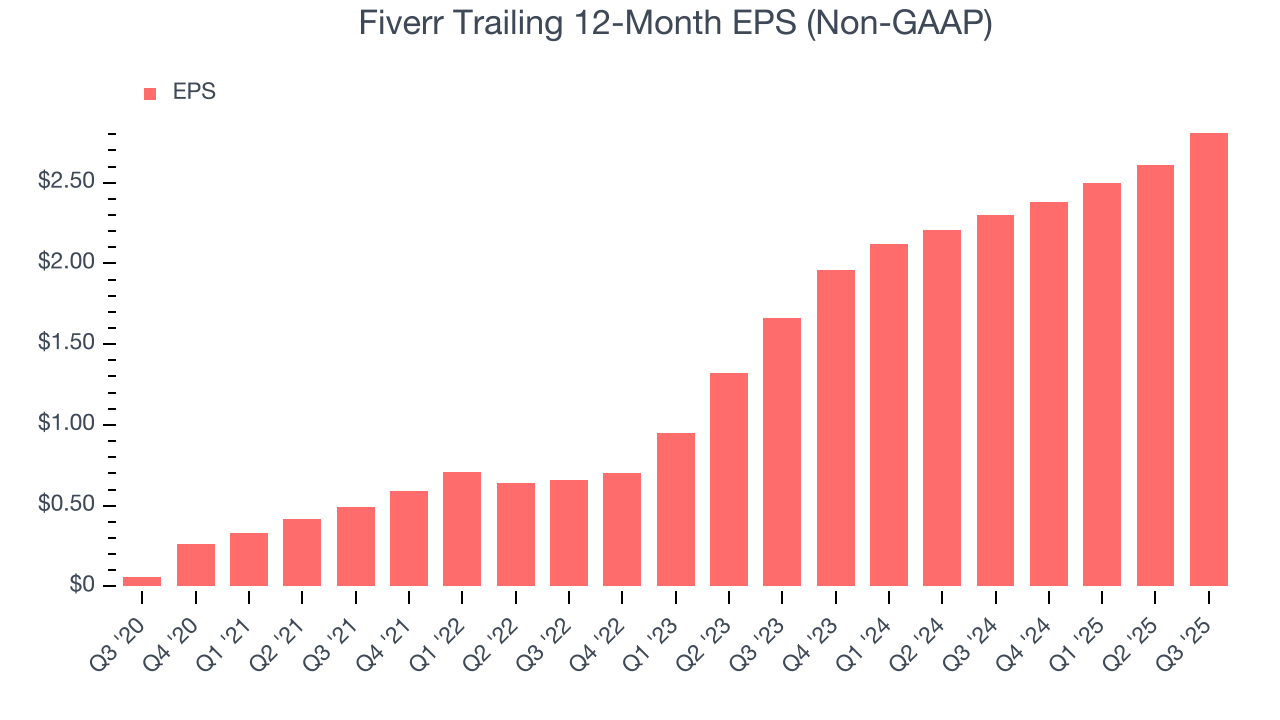 Fiverr Trailing 12-Month EPS (Non-GAAP)

EPS

$2.50
$2.00
$1.50
$1.00
$0.50
$0

Q3 '20
Q4 '20
Q1 '21
Q2 '21
Q3 '21
Q4 '21
Q1 '22
Q2 '22
Q3 '22
Q4 '22
Q1 '23
Q2 '23
Q3 '23
Q4 '23
Q1 '24
Q2 '24
Q3 '24
Q4 '24
Q1 '25
Q2 '25
Q3 '25